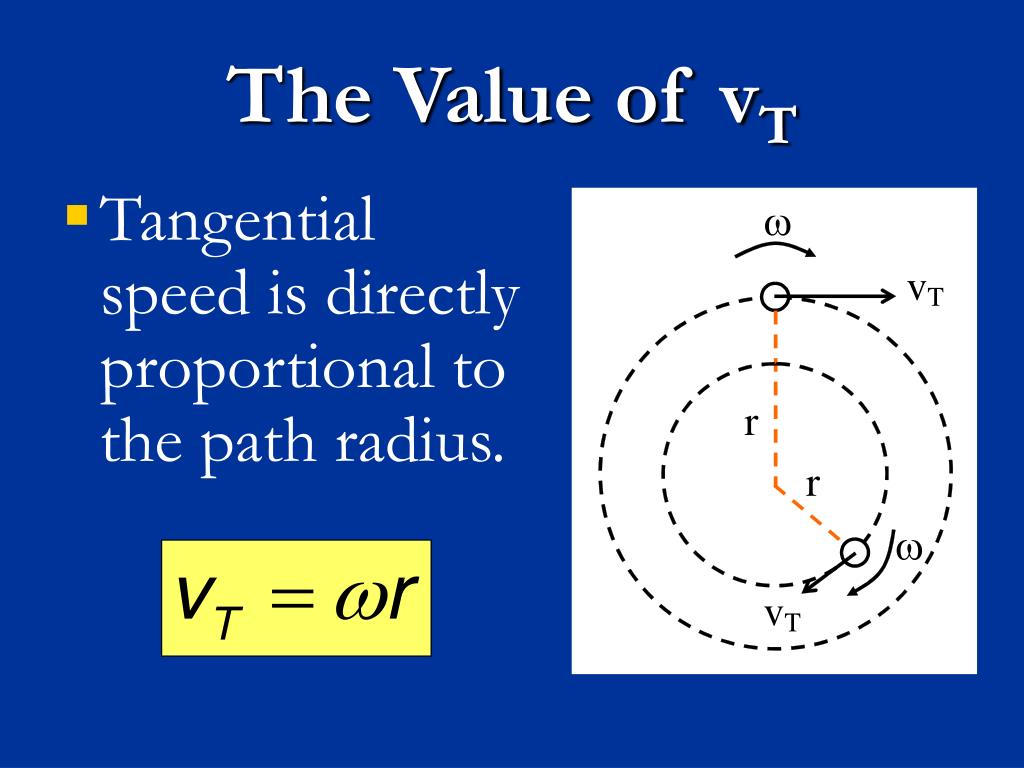 The Value of $v_T$

Tangential speed is directly proportional to the path radius.

$v_T = \omega r$

$\omega$

$v_T$

r

r

$\omega$

$v_T$